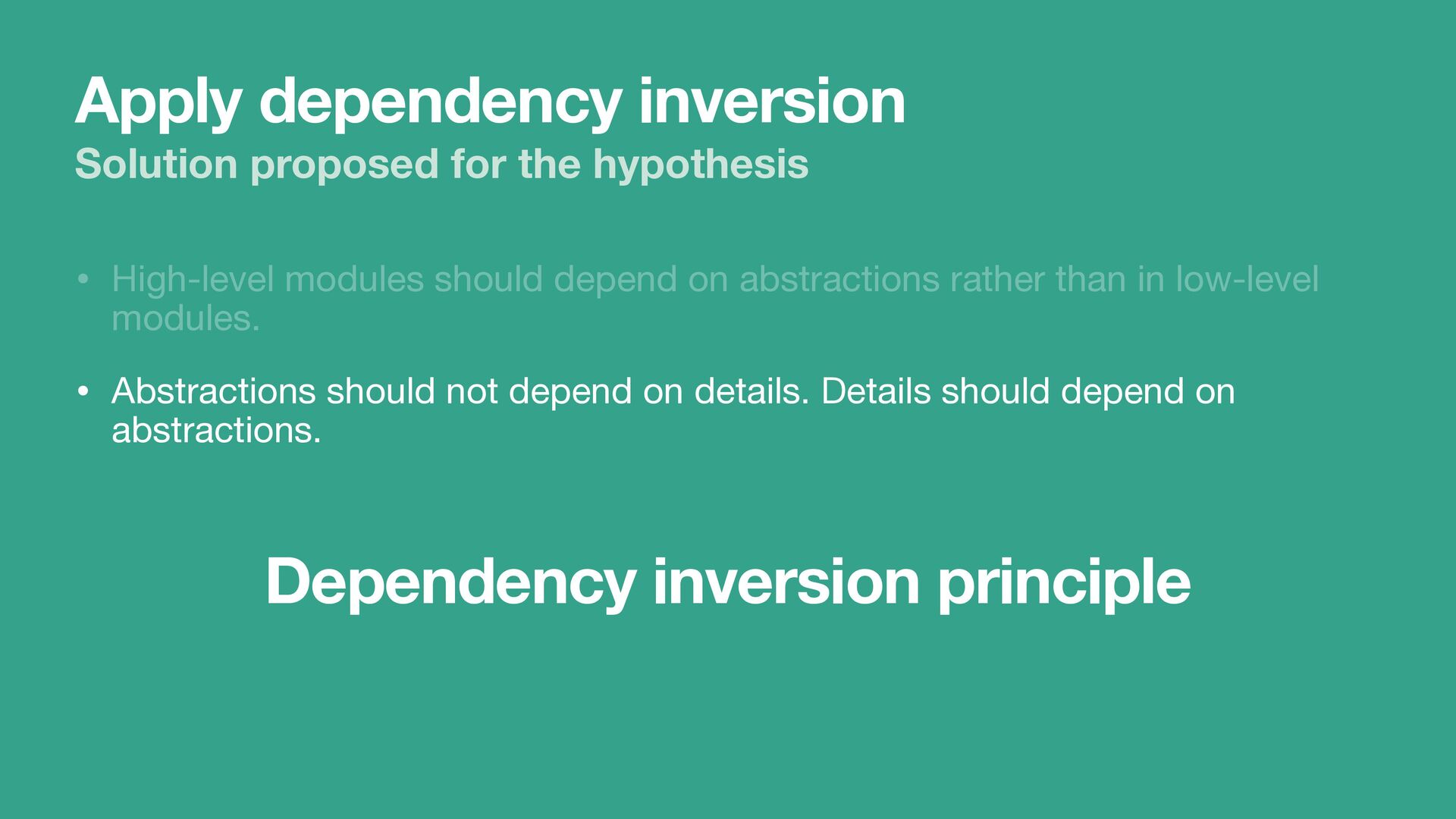 Apply dependency inversion
Solution proposed for the hypothesis

• High-level modules should depend on abstractions rather than in low-level modules.

• Abstractions should not depend on details. Details should depend on abstractions.

Dependency inversion principle